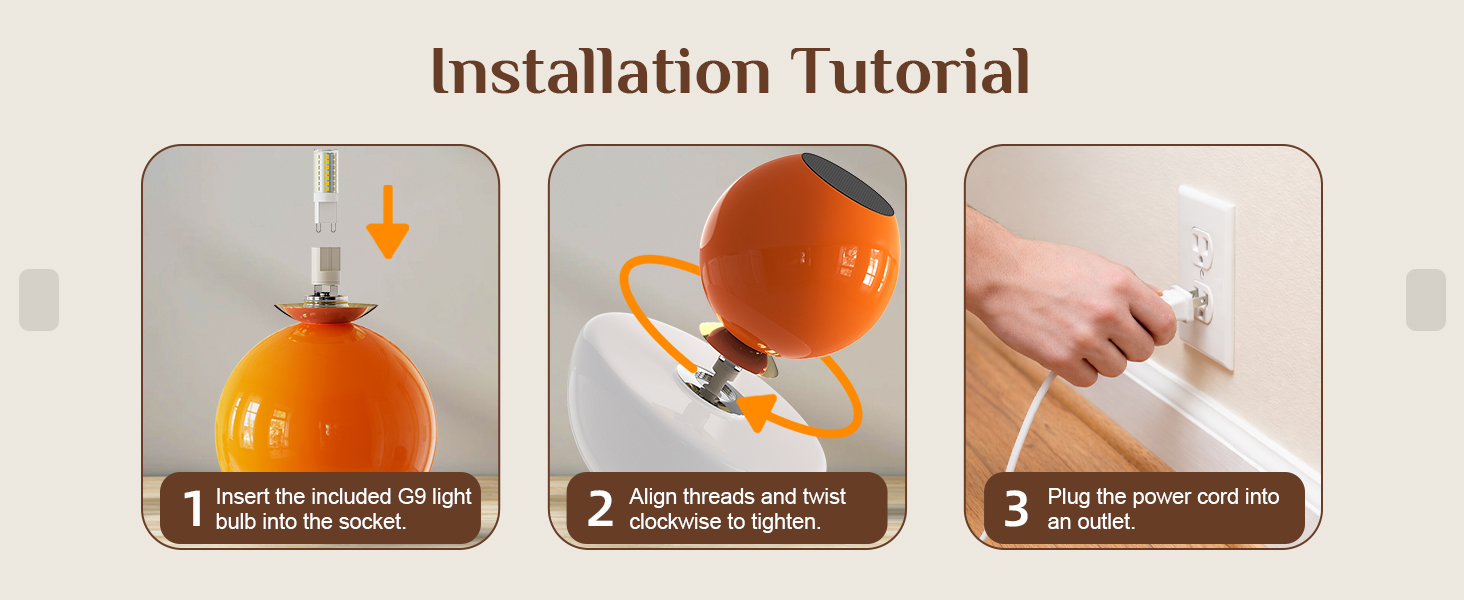 Installation Tutorial

1 Insert the included G9 light bulb into the socket.

2 Align threads and twist clockwise to tighten.

3 Plug the power cord into an outlet.